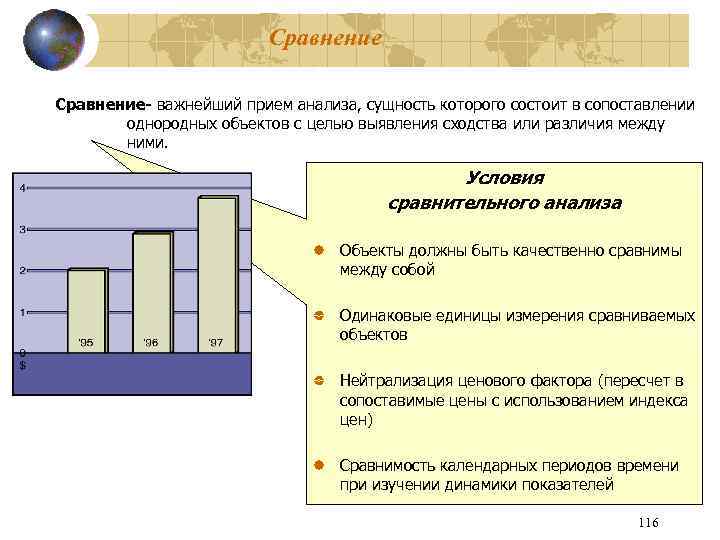 Сравнение

Сравнение- важнейший прием анализа, сущность которого состоит в сопоставлении однородных объектов с целью выявления сходства или различия между ними.

4
3
2
1
0
$
'95
'96
'97

Условия сравнительного анализа

Объекты должны быть качественно сравнимы между собой

Одинаковые единицы измерения сравниваемых объектов

Нейтрализация ценового фактора (пересчет в сопоставимые цены с использованием индекса цен)

Сравнимость календарных периодов времени при изучении динамики показателей

116